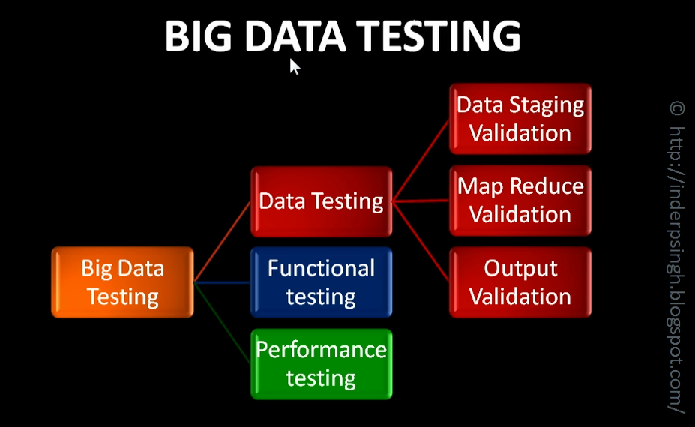 BIG DATA TESTING

Big Data Testing

Data Testing

Functional testing

Performance testing

Data Staging Validation

Map Reduce Validation

Output Validation

© http://inderpsingh.blogspot.com/